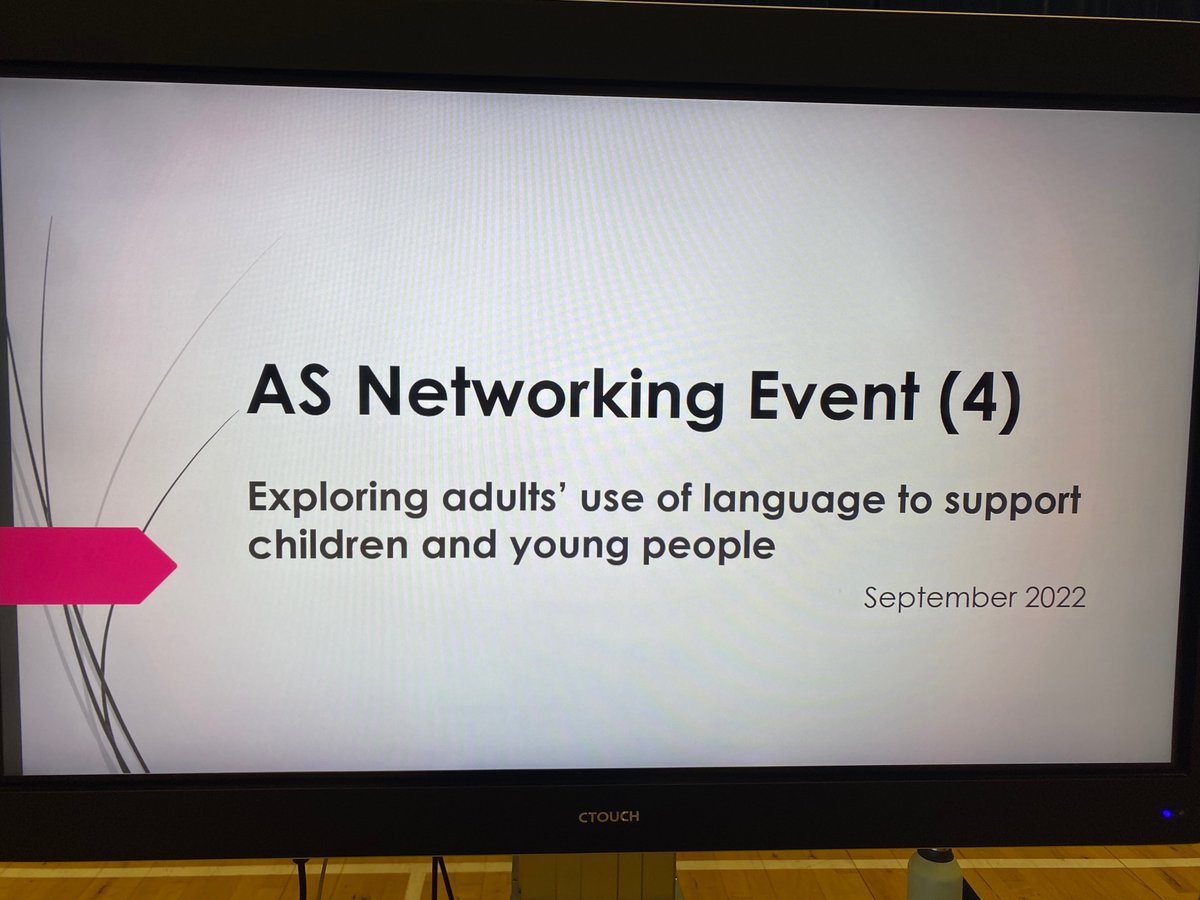 AS Networking Event (4)

Exploring adults' use of language to support children and young people

September 2022

CTOUCH